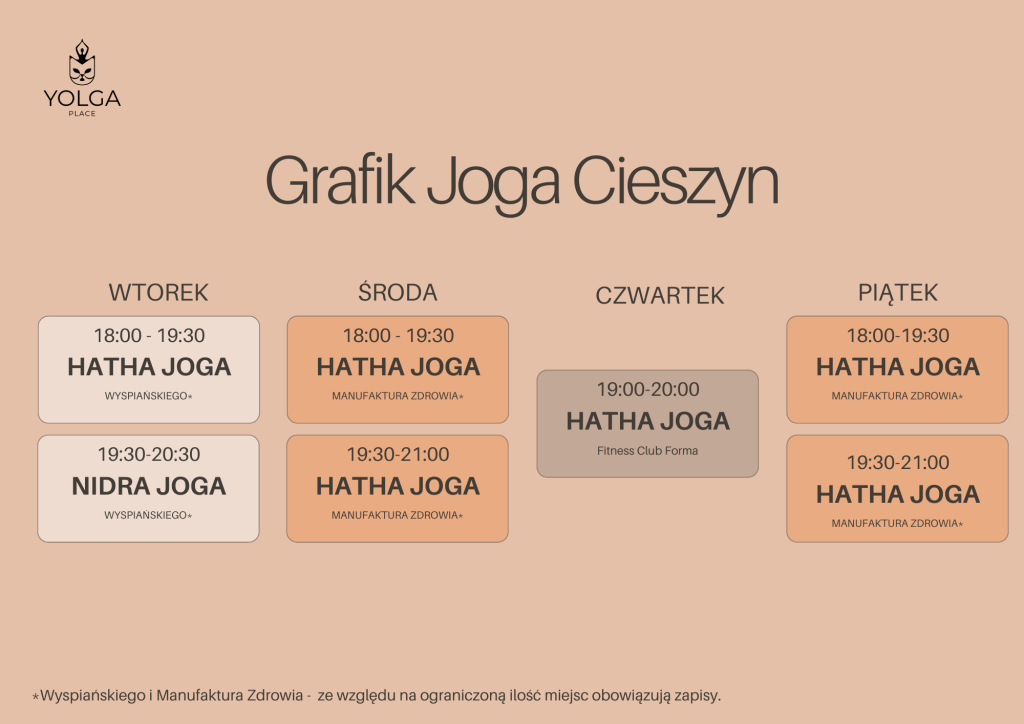 YOLGA
PLACE

Grafik Joga Cieszyn

WTOREK

18:00 - 19:30
HATHA JOGA
WYSPIAŃSKIEGO*

19:30-20:30
NIDRA JOGA
WYSPIAŃSKIEGO*

ŚRODA

18:00 - 19:30
HATHA JOGA
MANUFAKTURA ZDROWIA*

19:30-21:00
HATHA JOGA
MANUFAKTURA ZDROWIA*

CZWARTEK

19:00-20:00
HATHA JOGA
Fitness Club Forma

PIĄTEK

18:00-19:30
HATHA JOGA
MANUFAKTURA ZDROWIA*

19:30-21:00
HATHA JOGA
MANUFAKTURA ZDROWIA*

*Wyspiańskiego i Manufaktura Zdrowia - ze względu na ograniczoną ilość miejsc obowiązują zapisy.